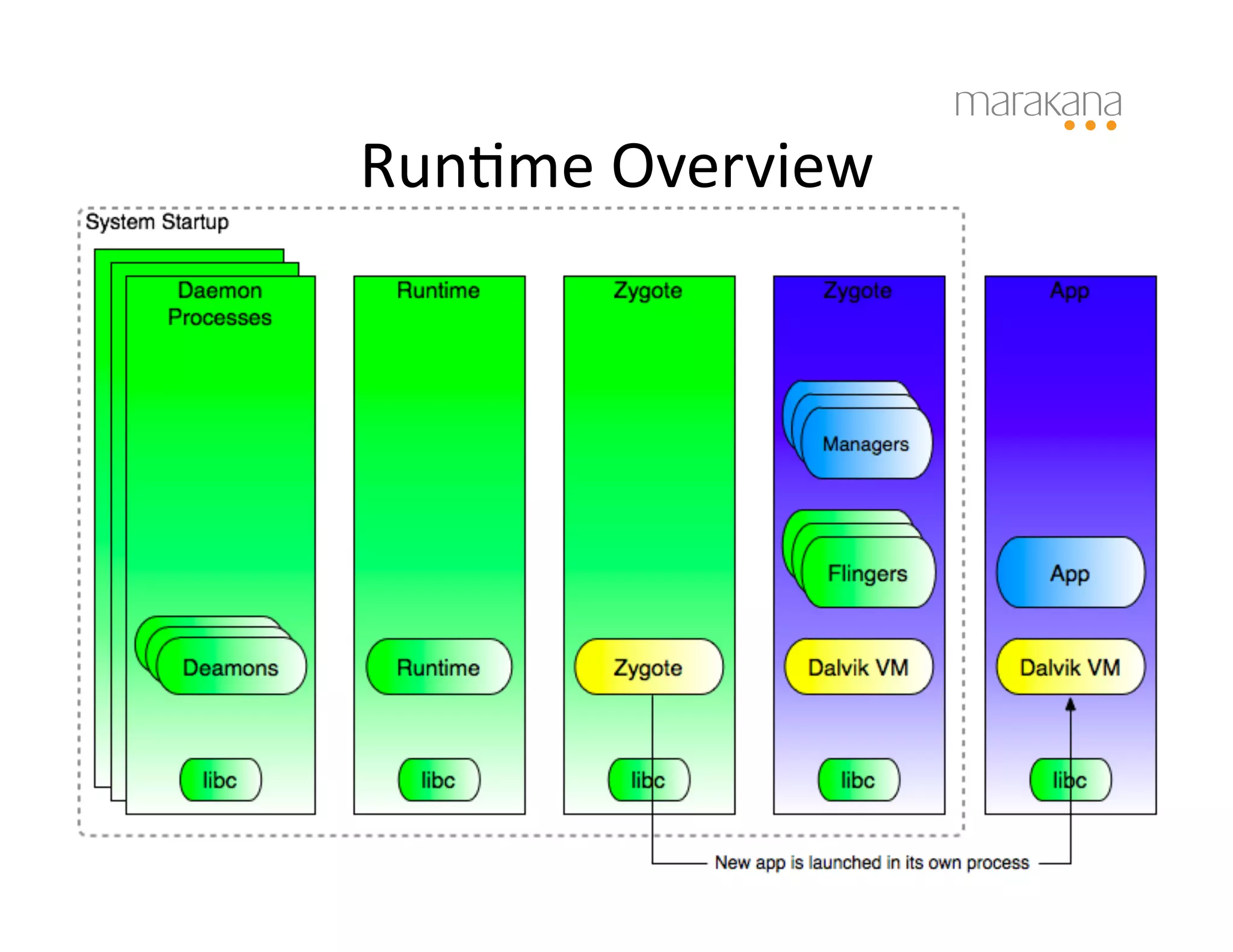 marakana

Runtime Overview

System Startup

Daemon Processes

Deamons

libc

Runtime

Runtime

libc

Zygote

Zygote

libc

Zygote

Managers

Flingers

Dalvik VM

libc

App

App

Dalvik VM

libc

New app is launched in its own process